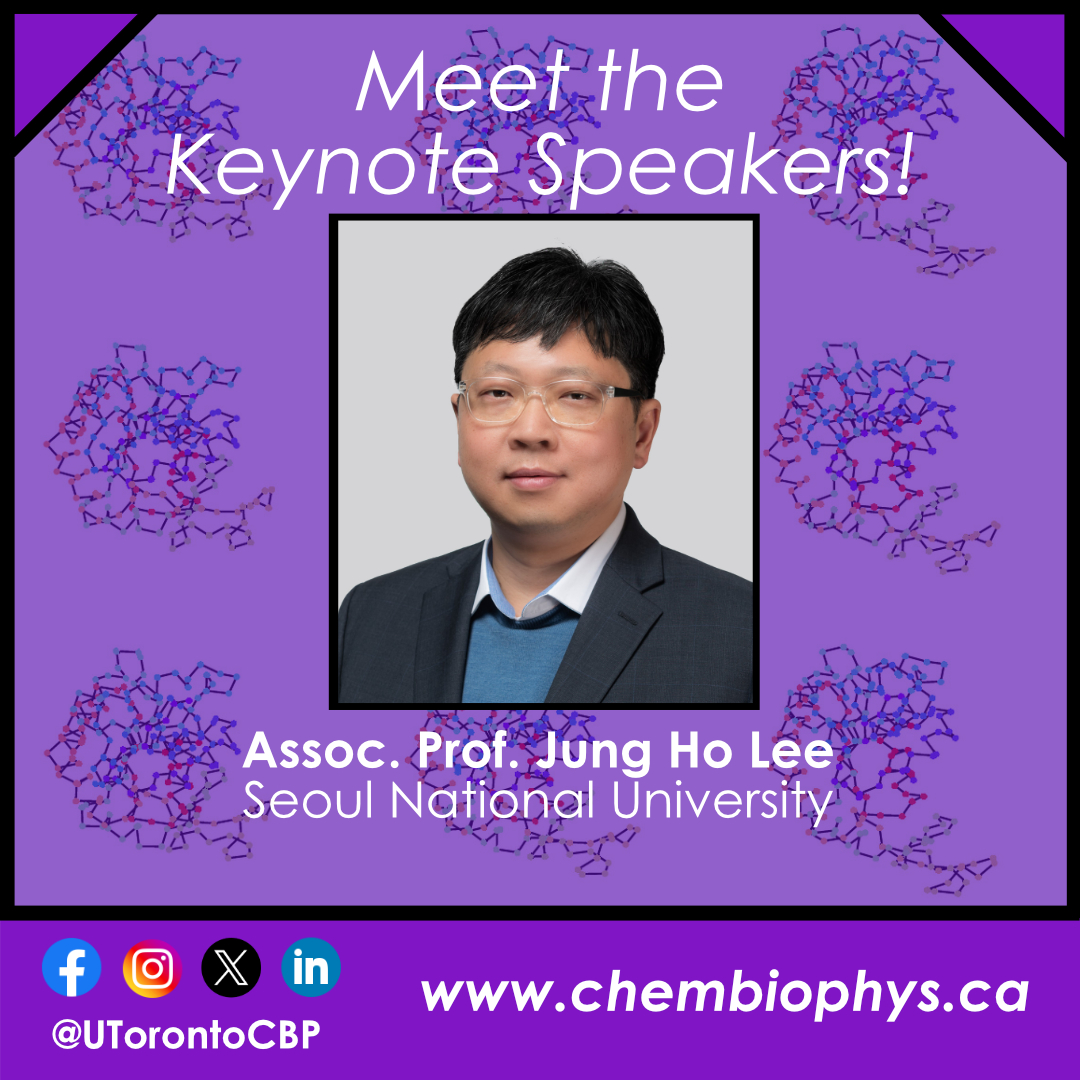 Meet the Keynote Speakers!

Assoc. Prof. Jung Ho Lee
Seoul National University

@UTorontoCBP

www.chembiophys.ca